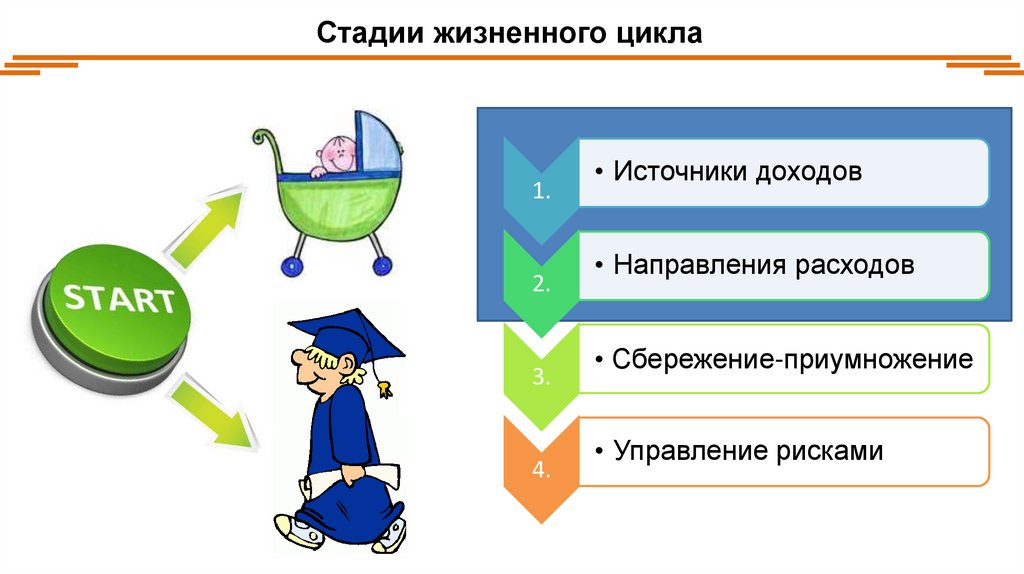 Стадии жизненного цикла

START

1.
• Источники доходов

2.
• Направления расходов

3.
• Сбережение-приумножение

4.
• Управление рисками